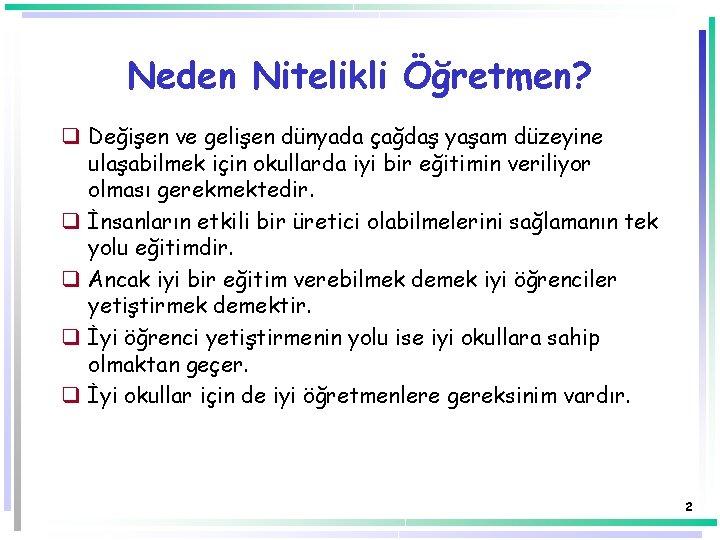 Neden Nitelikli Öğretmen?

❑ Değişen ve gelişen dünyada çağdaş yaşam düzeyine ulaşabilmek için okullarda iyi bir eğitimin veriliyor olması gerekmektedir.

❑ İnsanların etkili bir üretici olabilmelerini sağlamanın tek yolu eğitimdir.

❑ Ancak iyi bir eğitim verebilmek demek iyi öğrenciler yetiştirmek demektir.

❑ İyi öğrenci yetiştirmenin yolu ise iyi okullara sahip olmaktan geçer.

❑ İyi okullar için de iyi öğretmenlere gereksinim vardır.

2